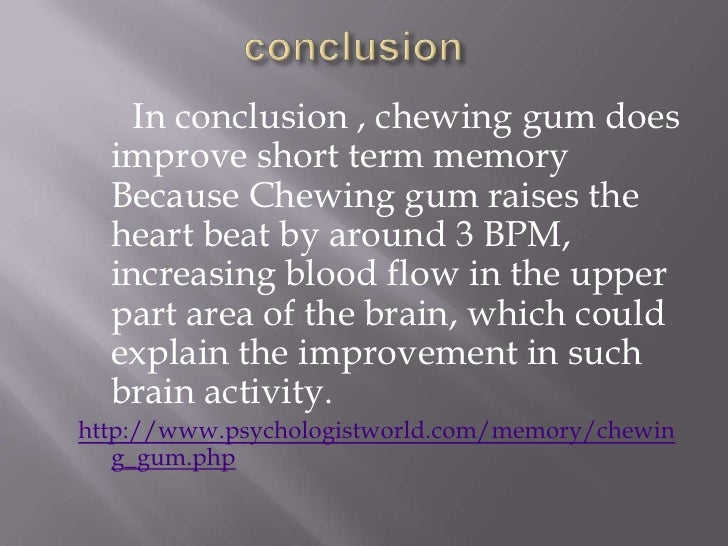 conclusion

In conclusion , chewing gum does improve short term memory Because Chewing gum raises the heart beat by around 3 BPM, increasing blood flow in the upper part area of the brain, which could explain the improvement in such brain activity.

http://www.psychologistworld.com/memory/chewing_gum.php